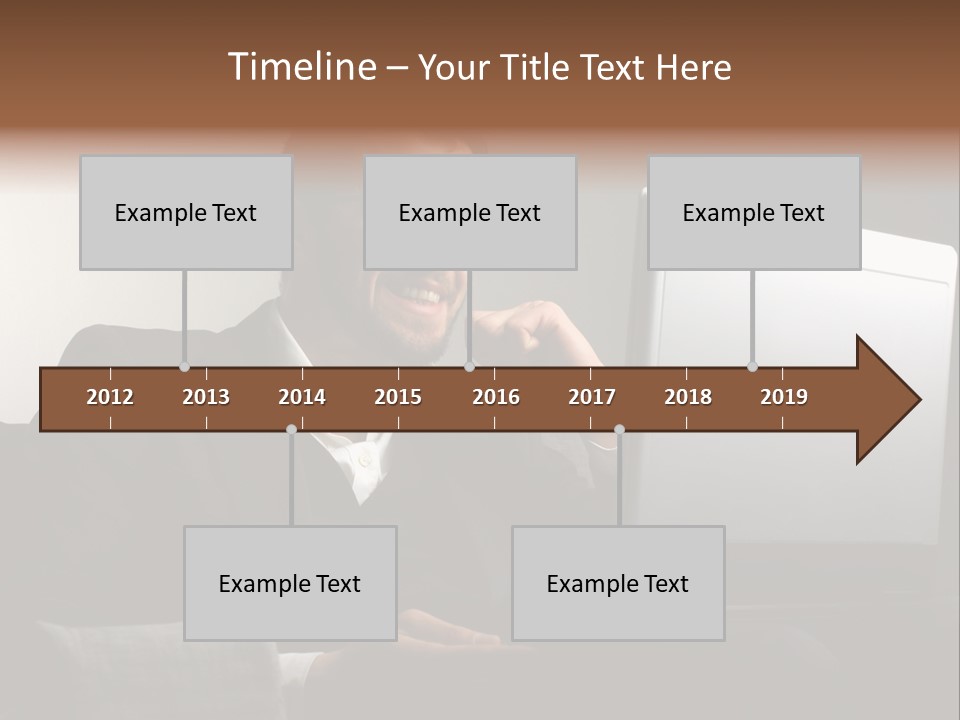 Timeline – Your Title Text Here

Example Text

Example Text

Example Text

2012 2013 2014 2015 2016 2017 2018 2019

Example Text

Example Text